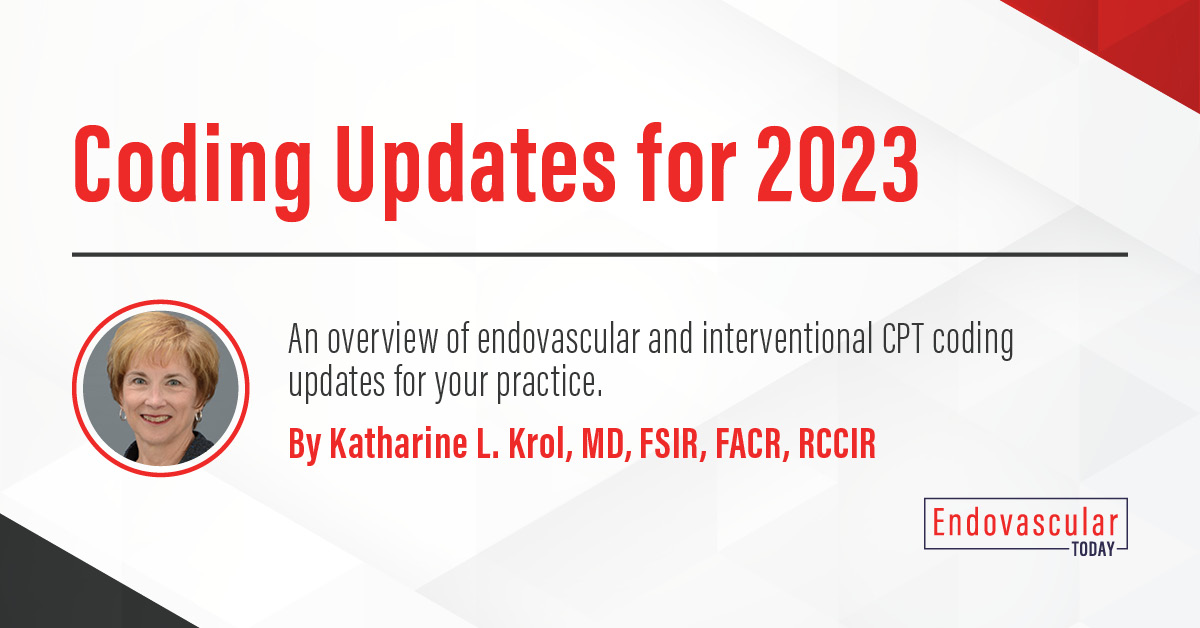 Coding Updates for 2023

An overview of endovascular and interventional CPT coding updates for your practice.

By Katharine L. Krol, MD, FSIR, FACR, RCCIR

Endovascular
TODAY